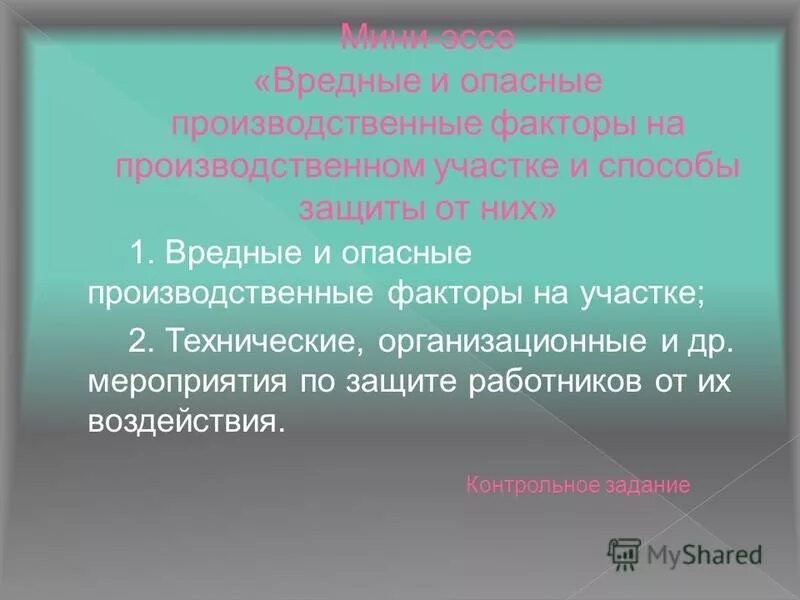 Мини-эссе
«Вредные и опасные производственные факторы на производственном участке и способы защиты от них»

1. Вредные и опасные производственные факторы на участке;

2. Технические, организационные и др. мероприятия по защите работников от их воздействия.

Контрольное задание

MyShared